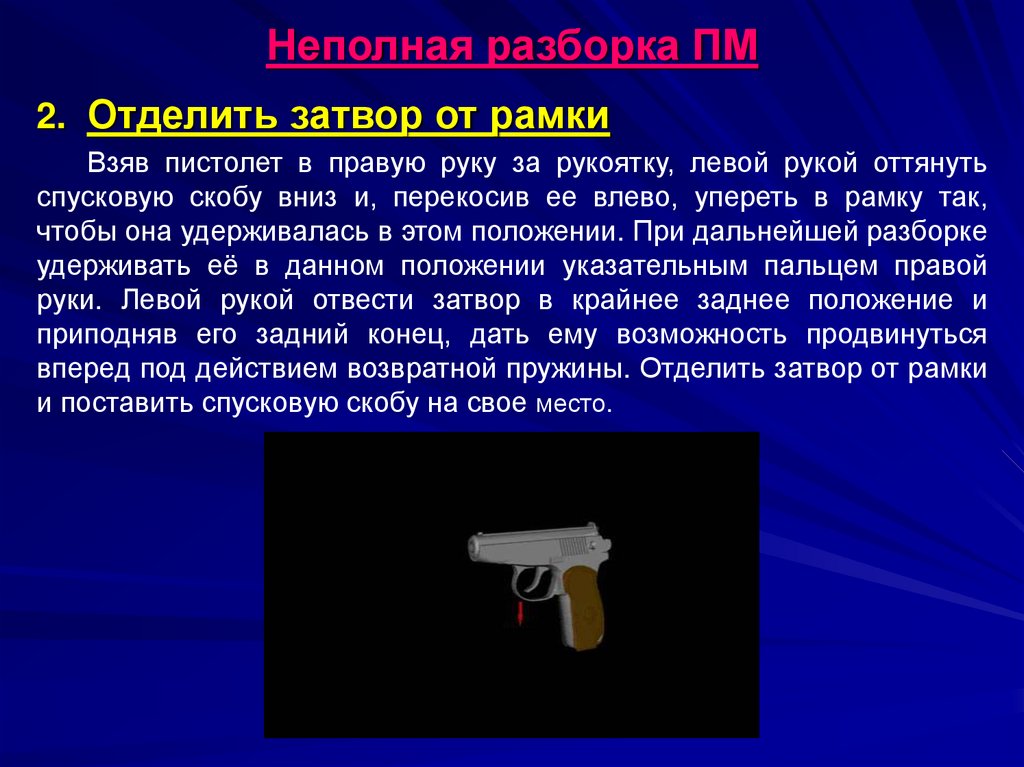 Неполная разборка ПМ

2. Отделить затвор от рамки

Взяв пистолет в правую руку за рукоятку, левой рукой оттянуть спусковую скобу вниз и, перекосив ее влево, упереть в рамку так, чтобы она удерживалась в этом положении. При дальнейшей разборке удерживать её в данном положении указательным пальцем правой руки. Левой рукой отвести затвор в крайнее заднее положение и приподняв его задний конец, дать ему возможность продвинуться вперед под действием возвратной пружины. Отделить затвор от рамки и поставить спусковую скобу на свое место.